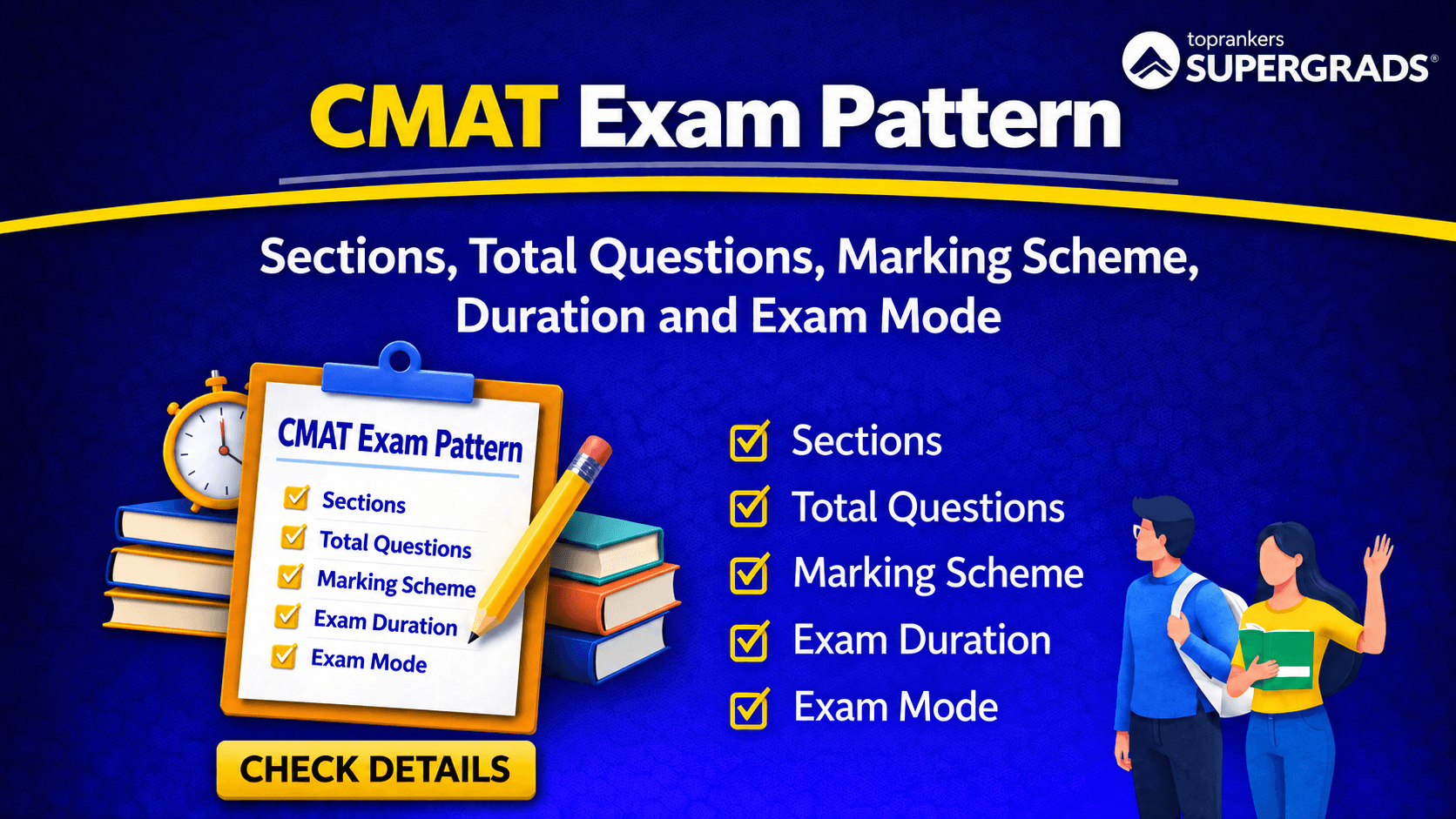 toprankers
SUPERGRADS®

CMAT Exam Pattern

Sections, Total Questions, Marking Scheme, Duration and Exam Mode

CMAT Exam Pattern
☑ Sections
☑ Total Questions
☑ Marking Scheme
☑ Exam Duration
☑ Exam Mode

CHECK DETAILS

☑ Sections
☑ Total Questions
☑ Marking Scheme
☑ Exam Duration
☑ Exam Mode